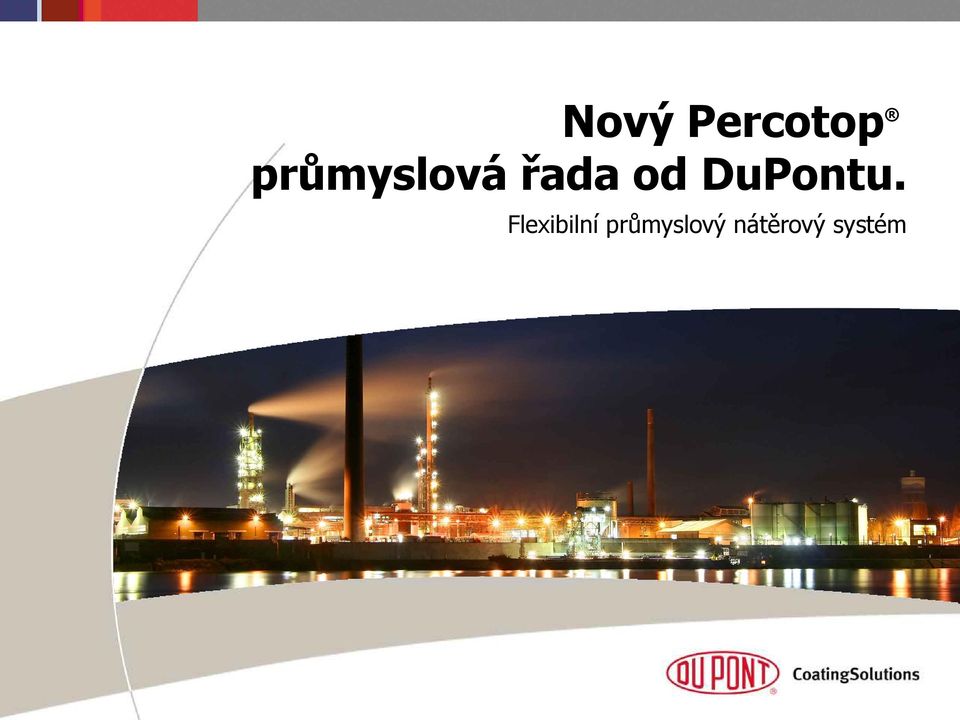 Nový Percotop®
průmyslová řada od DuPontu.

Flexibilní průmyslový nátěrový systém

DU PONT® CoatingSolutions